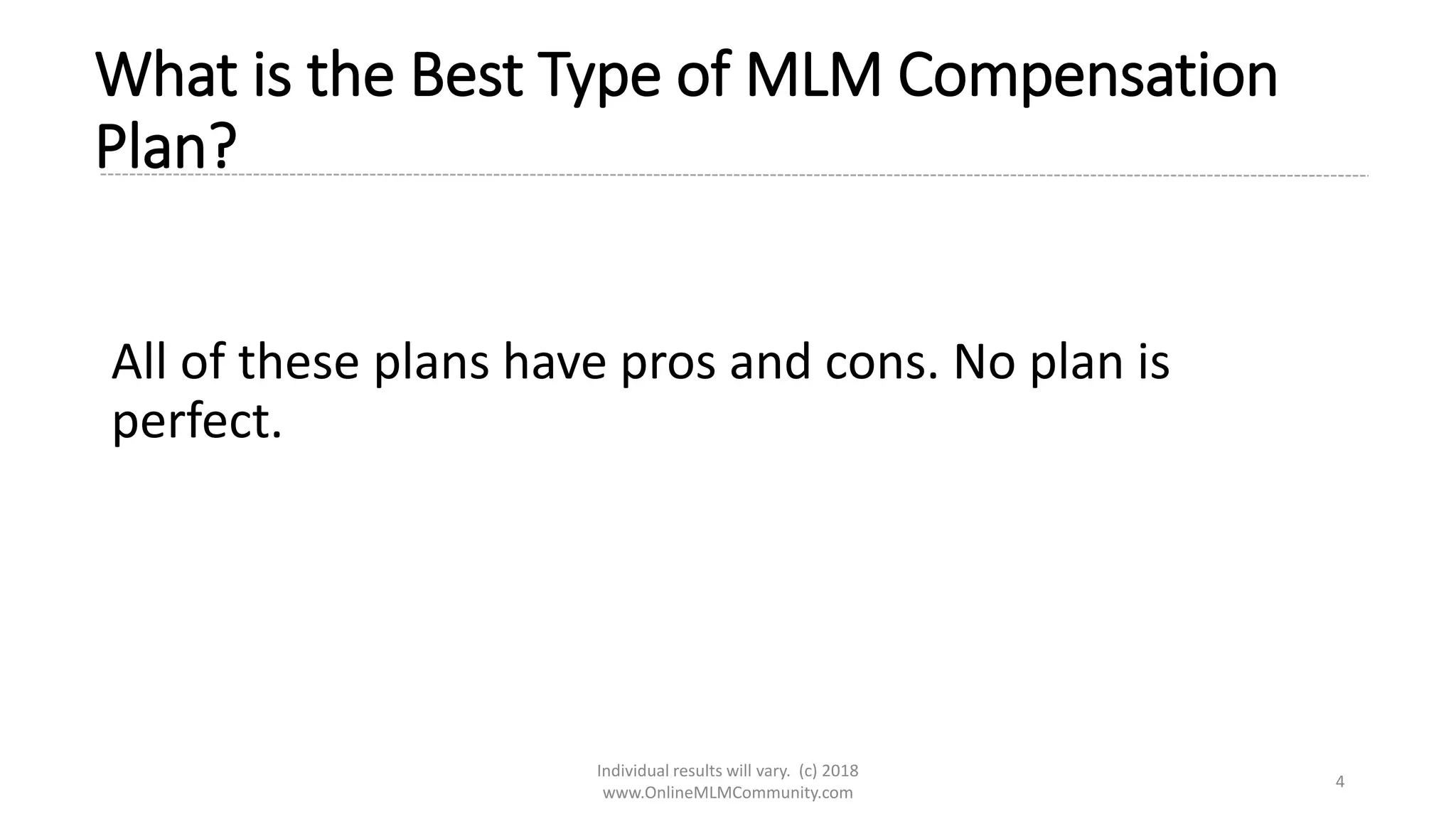 What is the Best Type of MLM Compensation Plan?

All of these plans have pros and cons. No plan is perfect.

Individual results will vary. (c) 2018
www.OnlineMLMCommunity.com

4